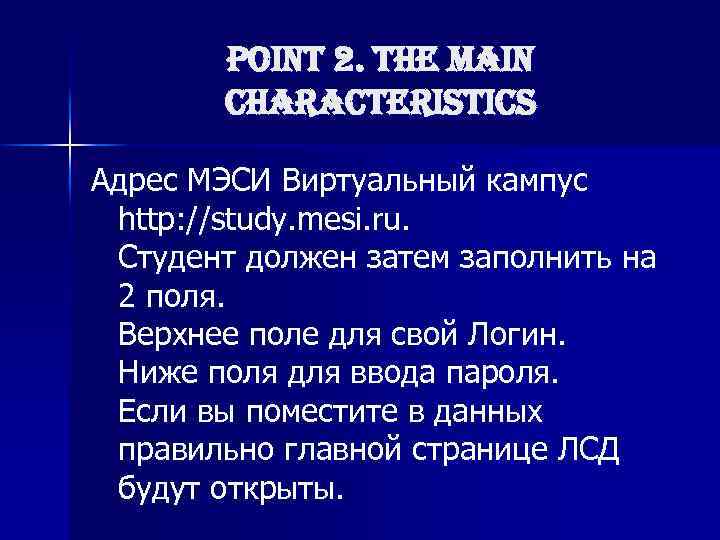 POINT 2. THE MAIN CHARACTERISTICS

Адрес МЭСИ Виртуальный кампус http://study.mesi.ru. Студент должен затем заполнить на 2 поля. Верхнее поле для свой Логин. Ниже поля для ввода пароля. Если вы поместите в данных правильно главной странице ЛСД будут открыты.